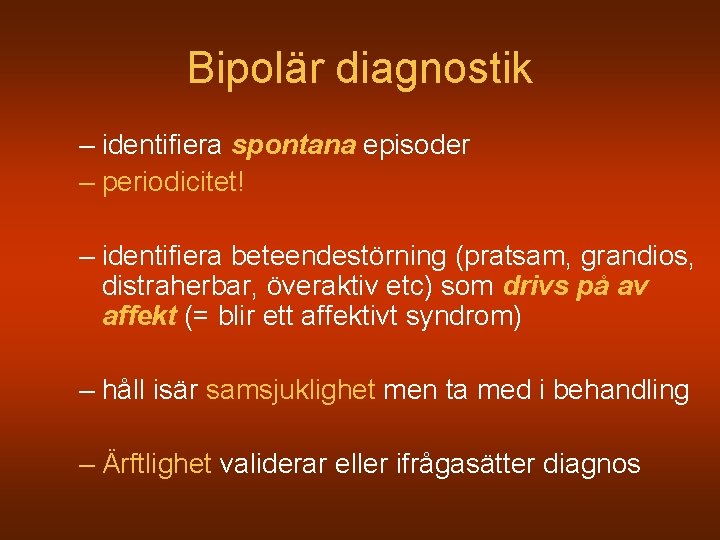 Bipolär diagnostik

– identifiera spontana episoder
– periodicitet!

– identifiera beteendestörning (pratsam, grandios, distraherbar, överaktiv etc) som drivs på av affekt (= blir ett affektivt syndrom)

– håll isär samsjuklighet men ta med i behandling

– Ärftlighet validerar eller ifrågasätter diagnos